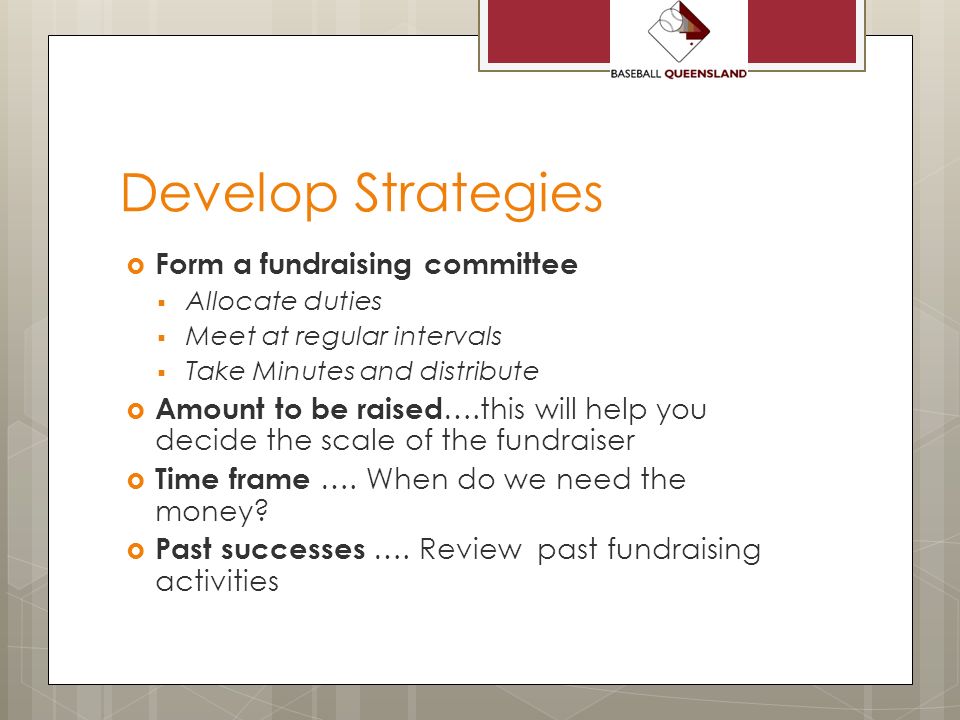 BASEBALL QUEENSLAND

Develop Strategies

Form a fundraising committee
Allocate duties
Meet at regular intervals
Take Minutes and distribute

Amount to be raised….this will help you decide the scale of the fundraiser

Time frame …. When do we need the money?

Past successes …. Review past fundraising activities